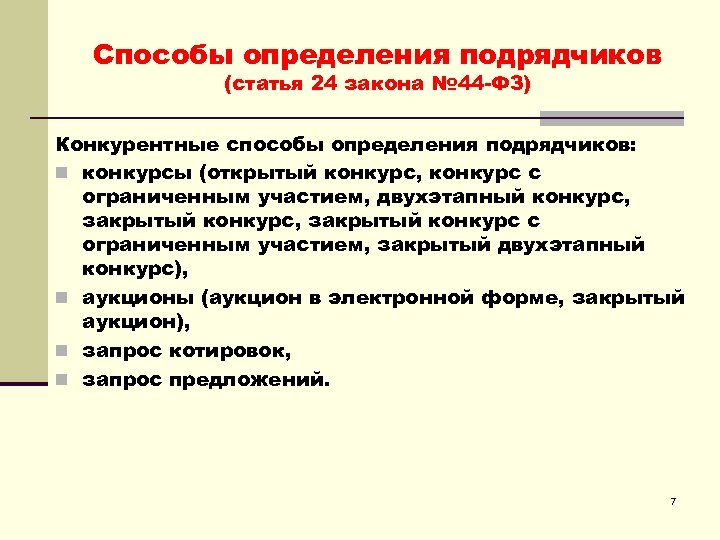 Способы определения подрядчиков
(статья 24 закона №44-ФЗ)

Конкурентные способы определения подрядчиков:

конкурсы (открытый конкурс, конкурс с ограниченным участием, двухэтапный конкурс, закрытый конкурс, закрытый конкурс с ограниченным участием, закрытый двухэтапный конкурс),

аукционы (аукцион в электронной форме, закрытый аукцион),

запрос котировок,

запрос предложений.

7